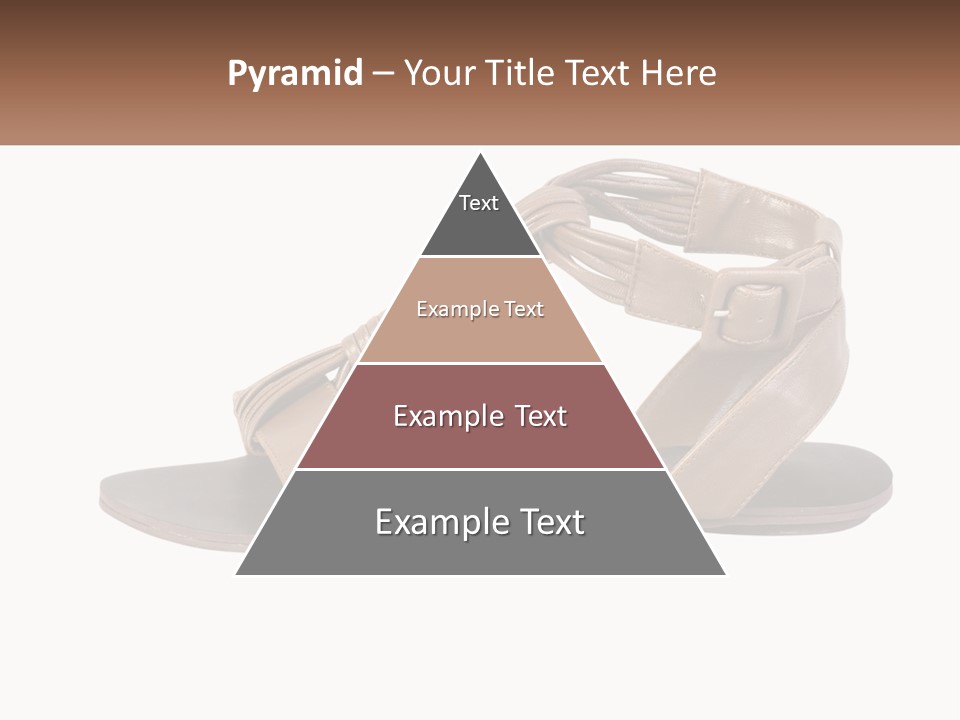 Pyramid – Your Title Text Here

Text

Example Text

Example Text

Example Text